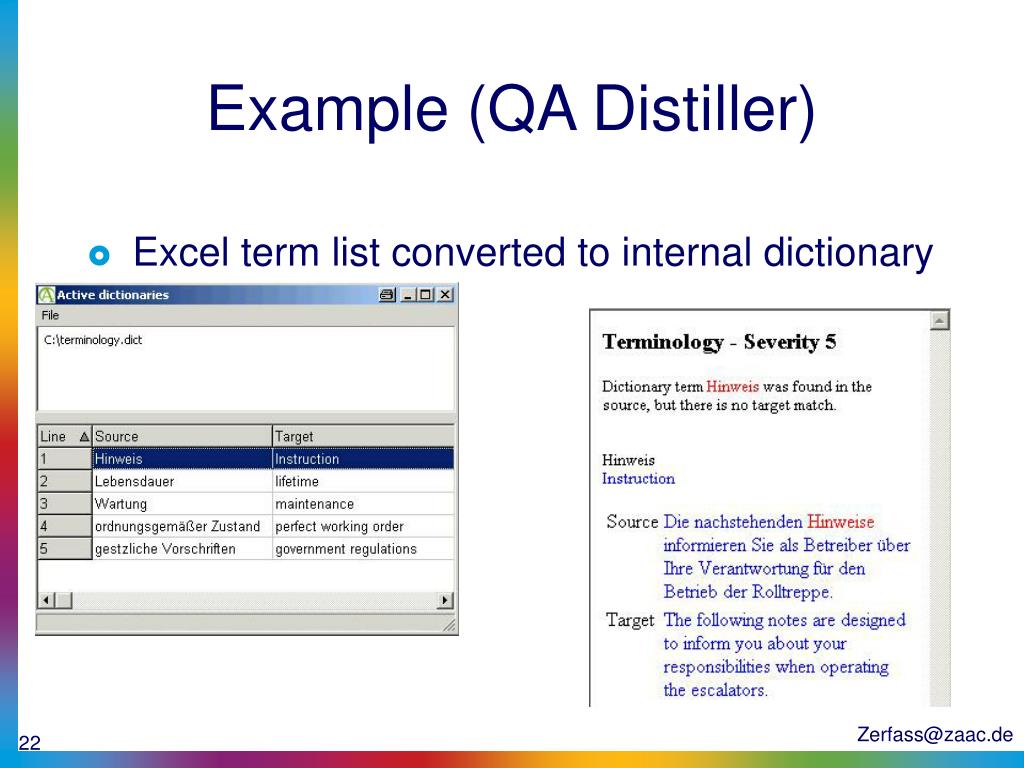 Example (QA Distiller)

Excel term list converted to internal dictionary

Active dictionaries

File

C:\terminology.dict

| Line | Source | Target |
|---|---|---|
| 1 | Hinweis | Instruction |
| 2 | Lebensdauer | lifetime |
| 3 | Wartung | maintenance |
| 4 | ordnungsgemäßer Zustand | perfect working order |
| 5 | gestzliche Vorschriften | government regulations |

Terminology - Severity 5

Dictionary term Hinweis was found in the source, but there is no target match.

Hinweis
Instruction

Source Die nachstehenden Hinweise informieren Sie als Betreiber über Ihre Verantwortung für den Betrieb der Rolltreppe.

Target The following notes are designed to inform you about your responsibilities when operating the escalators.

22

Zerfass@zaac.de